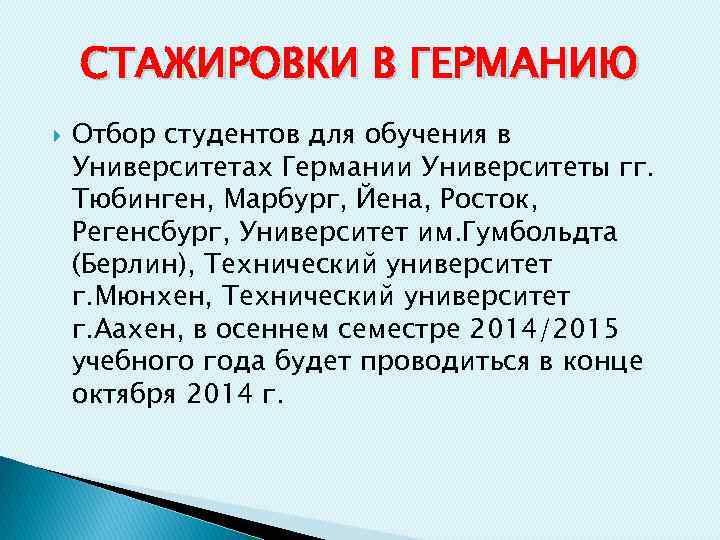 СТАЖИРОВКИ В ГЕРМАНИЮ

Отбор студентов для обучения в Университетах Германии Университеты гг. Тюбинген, Марбург, Йена, Росток, Регенсбург, Университет им.Гумбольдта (Берлин), Технический университет г.Мюнхен, Технический университет г.Аахен, в осеннем семестре 2014/2015 учебного года будет проводиться в конце октября 2014 г.